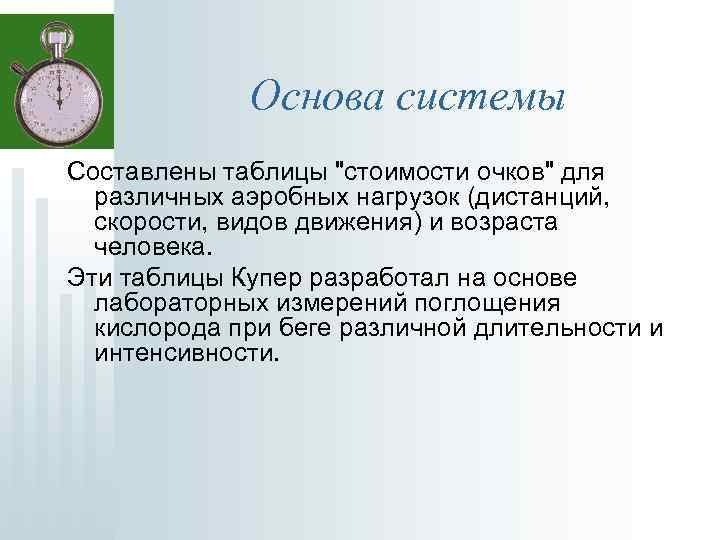 Основа системы

Составлены таблицы "стоимости очков" для различных аэробных нагрузок (дистанций, скорости, видов движения) и возраста человека.

Эти таблицы Купер разработал на основе лабораторных измерений поглощения кислорода при беге различной длительности и интенсивности.